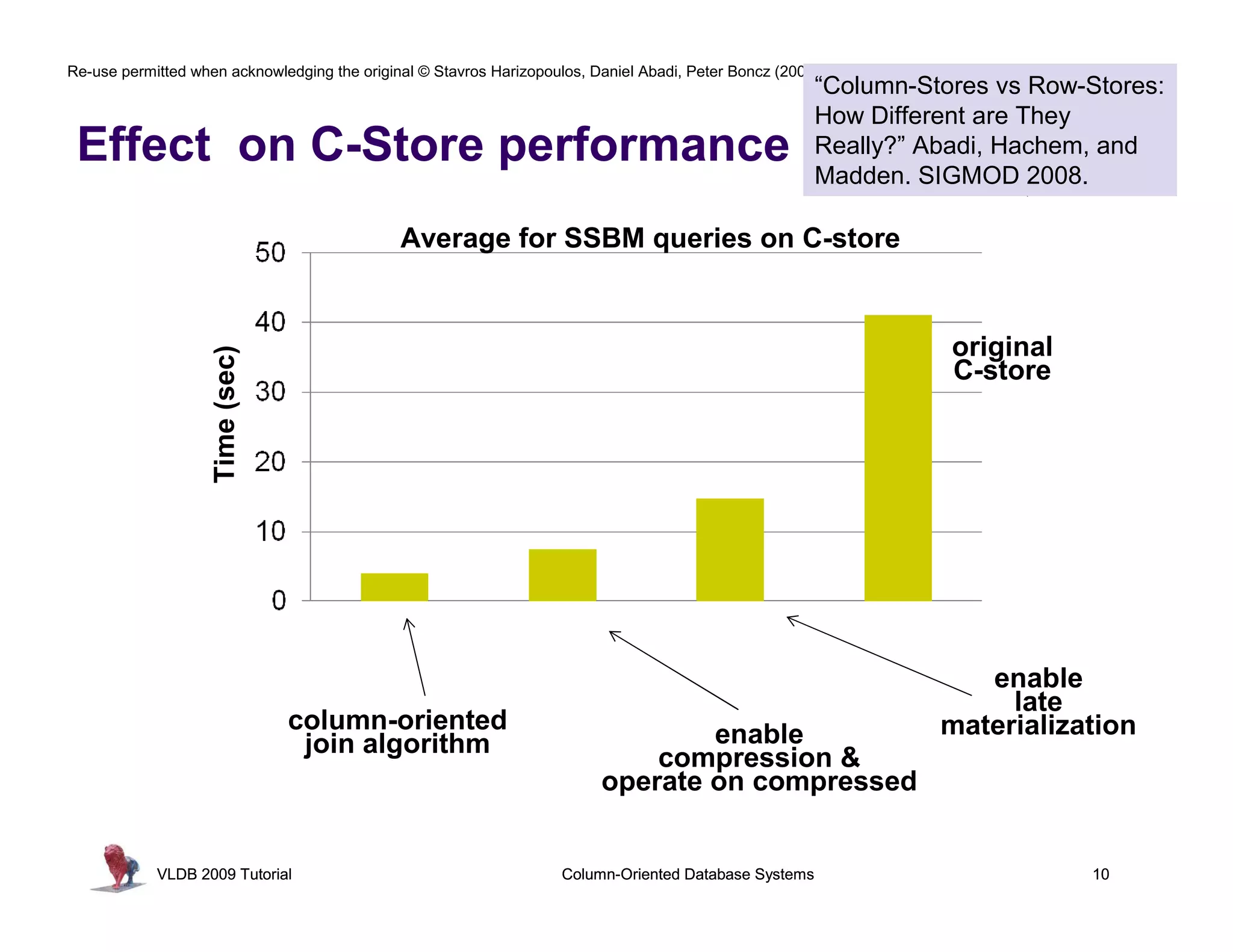 Re-use permitted when acknowledging the original © Stavros Harizopoulos, Daniel Abadi, Peter Boncz (200

"Column-Stores vs Row-Stores: How Different are They Really?" Abadi, Hachem, and Madden. SIGMOD 2008.

Effect on C-Store performance

Average for SSBM queries on C-store

Time (sec)

50
40
30
20
10
0

original C-store

column-oriented join algorithm

enable compression & operate on compressed

enable late materialization

VLDB 2009 Tutorial

Column-Oriented Database Systems

10